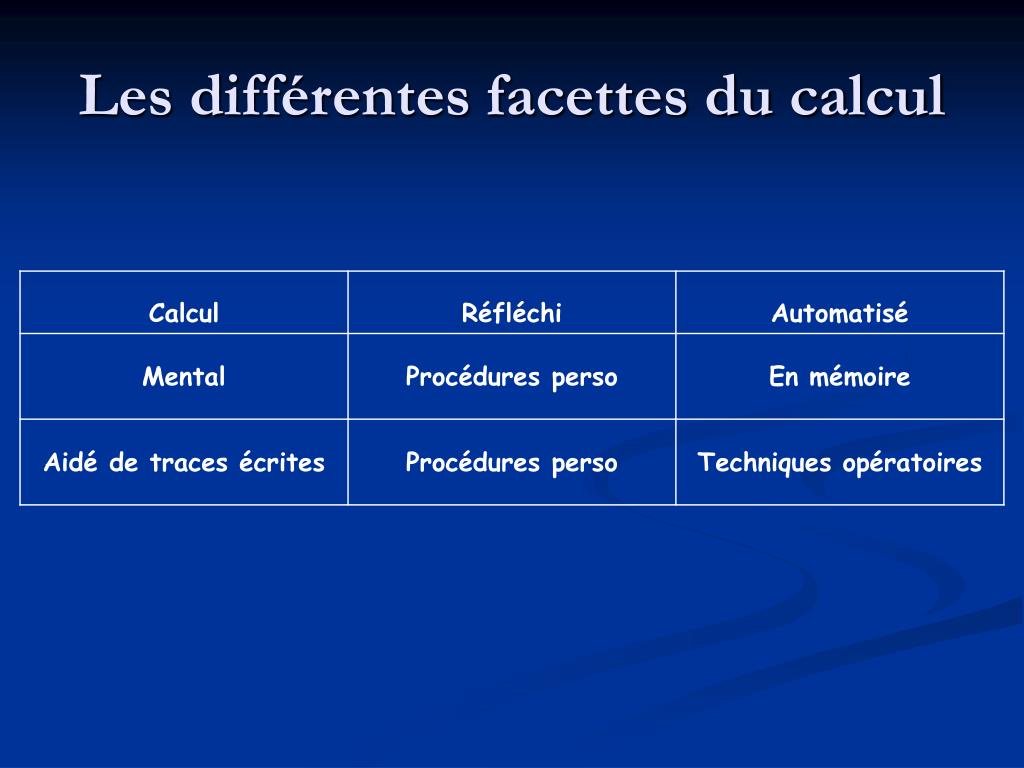 Les différentes facettes du calcul

| Calcul | Réfléchi | Automatisé |
|---|---|---|
| Mental | Procédures perso | En mémoire |
| Aidé de traces écrites | Procédures perso | Techniques opératoires |